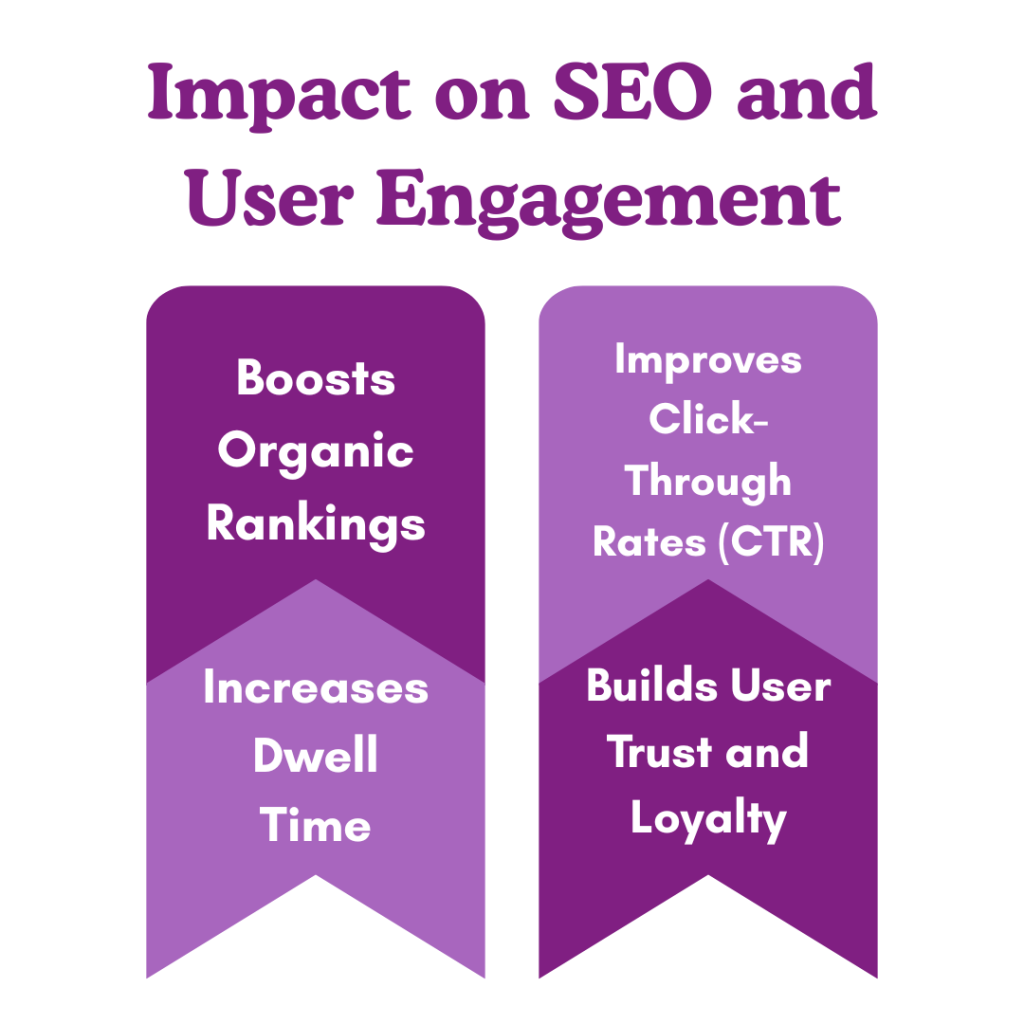 Impact on SEO and User Engagement

Boosts Organic Rankings

Increases Dwell Time

Improves Click-Through Rates (CTR)

Builds User Trust and Loyalty